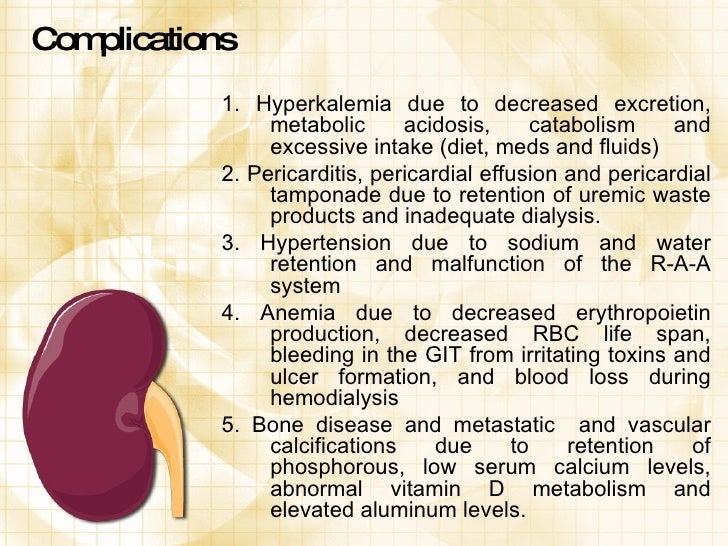 Complications

1. Hyperkalemia due to decreased excretion, metabolic acidosis, catabolism and excessive intake (diet, meds and fluids)

2. Pericarditis, pericardial effusion and pericardial tamponade due to retention of uremic waste products and inadequate dialysis.

3. Hypertension due to sodium and water retention and malfunction of the R-A-A system

4. Anemia due to decreased erythropoietin production, decreased RBC life span, bleeding in the GIT from irritating toxins and ulcer formation, and blood loss during hemodialysis

5. Bone disease and metastatic and vascular calcifications due to retention of phosphorous, low serum calcium levels, abnormal vitamin D metabolism and elevated aluminum levels.